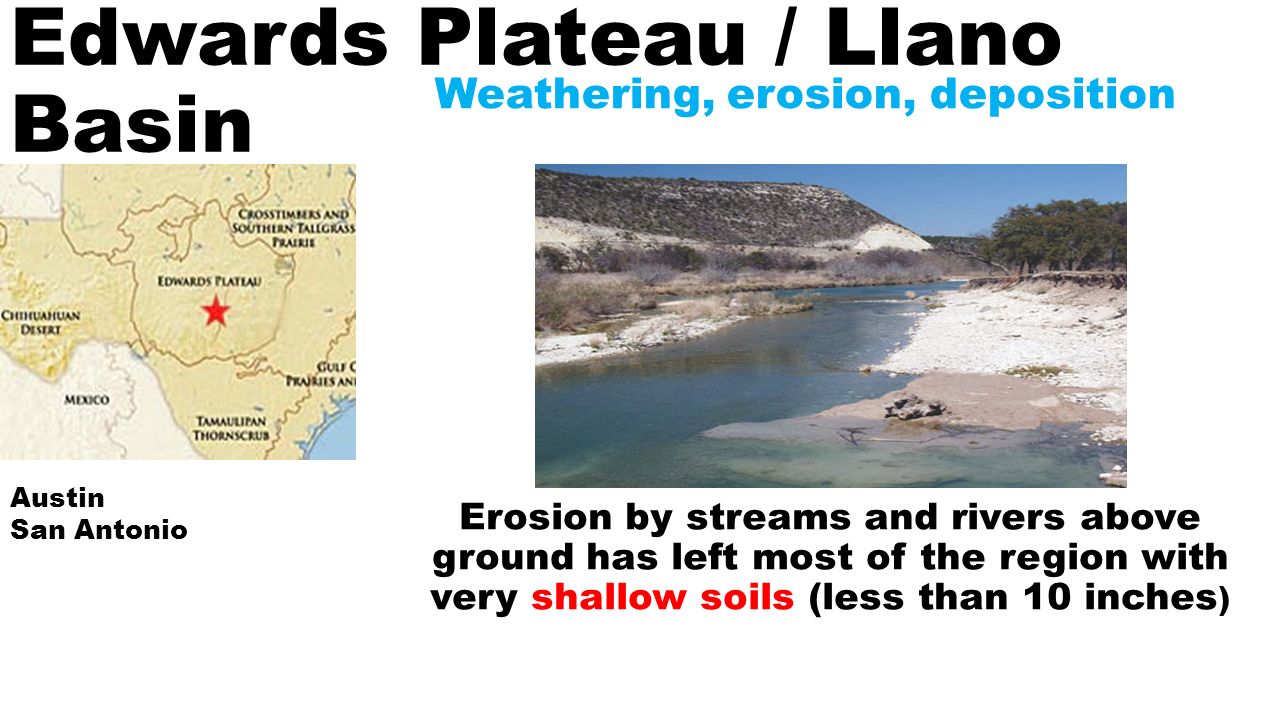 Edwards Plateau / Llano Basin

Weathering, erosion, deposition

CROSSTIMBERS AND SOUTHERN TALLGRASS PRAIRIE

EDWARDS PLATEAU

CHIHUAHUAN DESERT

GULF C PRAIRIES AN

MEXICO

TAMAULIPAN THORNSCRUB

Austin
San Antonio

Erosion by streams and rivers above ground has left most of the region with very shallow soils (less than 10 inches)